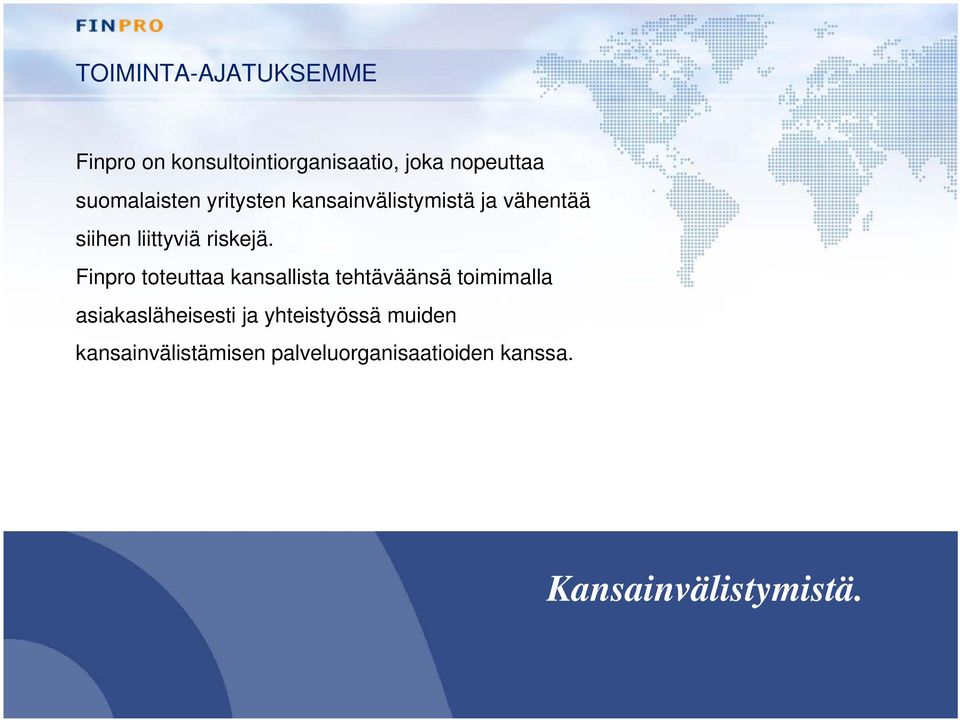 FINPRO

TOIMINTA-AJATUKSEMME

Finpro on konsultointiorganisaatio, joka nopeuttaa suomalaisten yritysten kansainvälistymistä ja vähentää siihen liittyviä riskejä.

Finpro toteuttaa kansallista tehtäväänsä toimimalla asiakasläheisesti ja yhteistyössä muiden kansainvälistämisen palveluorganisaatioiden kanssa.

Kansainvälistymistä.